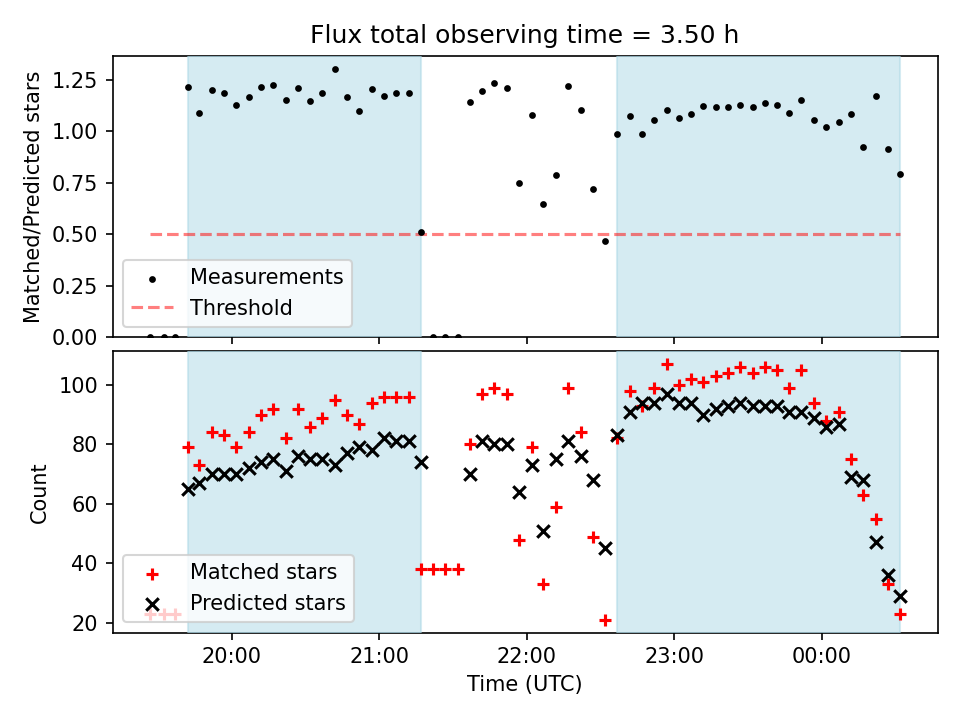 Flux total observing time = 3.50 h

Matched/Predicted stars

1.25
1.00
0.75
0.50
0.25
0.00

Measurements
Threshold

Count

100
80
60
40
20

Matched stars
Predicted stars

20:00
21:00
22:00
23:00
00:00

Time (UTC)